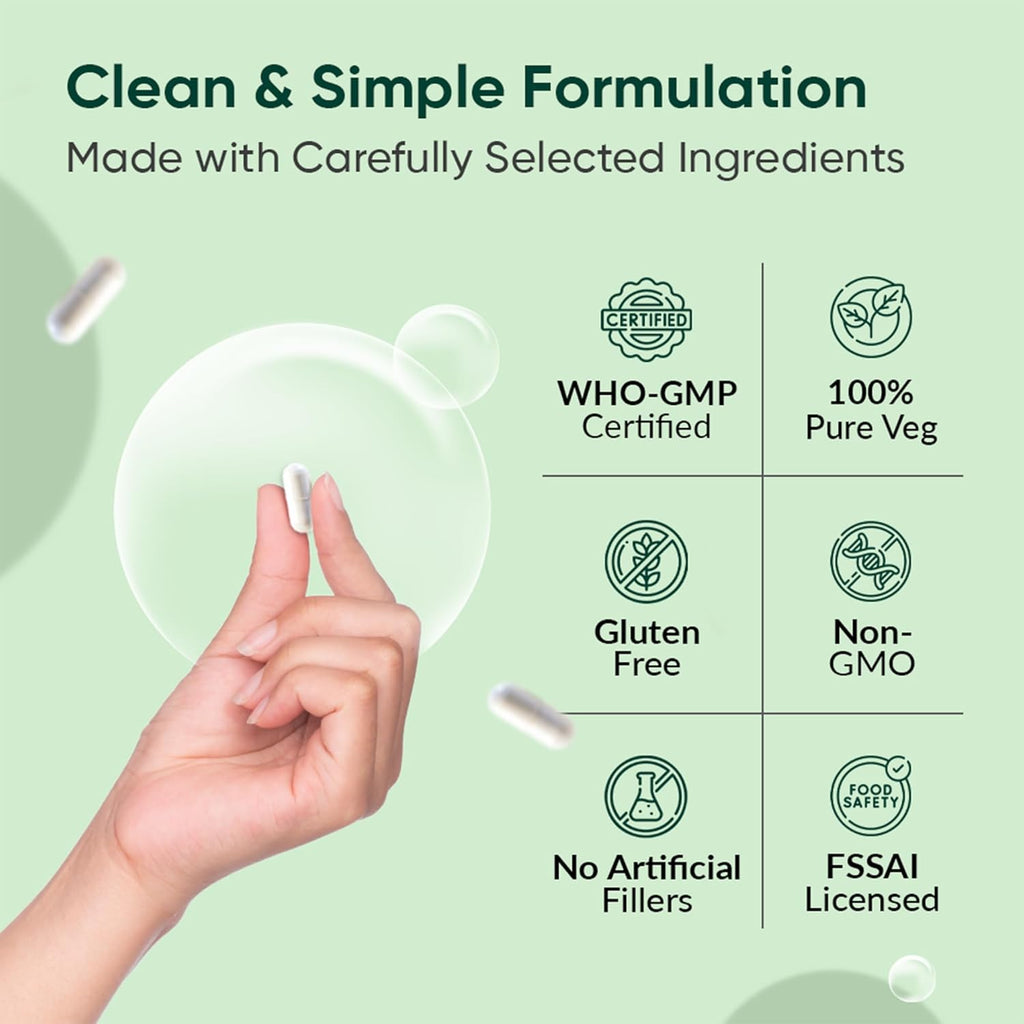 Clean & Simple Formulation

Made with Carefully Selected Ingredients

CERTIFIED

WHO-GMP Certified

100% Pure Veg

Gluten Free

Non-GMO

No Artificial Fillers

FOOD SAFETY

FSSAI Licensed